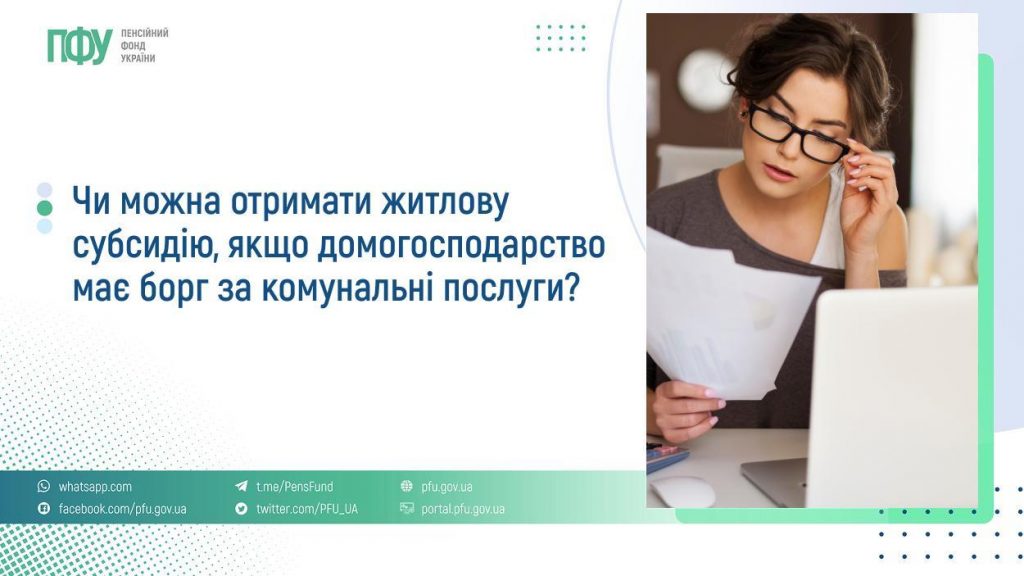 ПФУ ПЕНСІЙНИЙ ФОНД УКРАЇНИ

Чи можна отримати житлову субсидію, якщо домогосподарство має борг за комунальні послуги?

whatsapp.com
facebook.com/pfu.gov.ua
t.me/PensFund
twitter.com/PFU_UA
pfu.gov.ua
portal.pfu.gov.ua